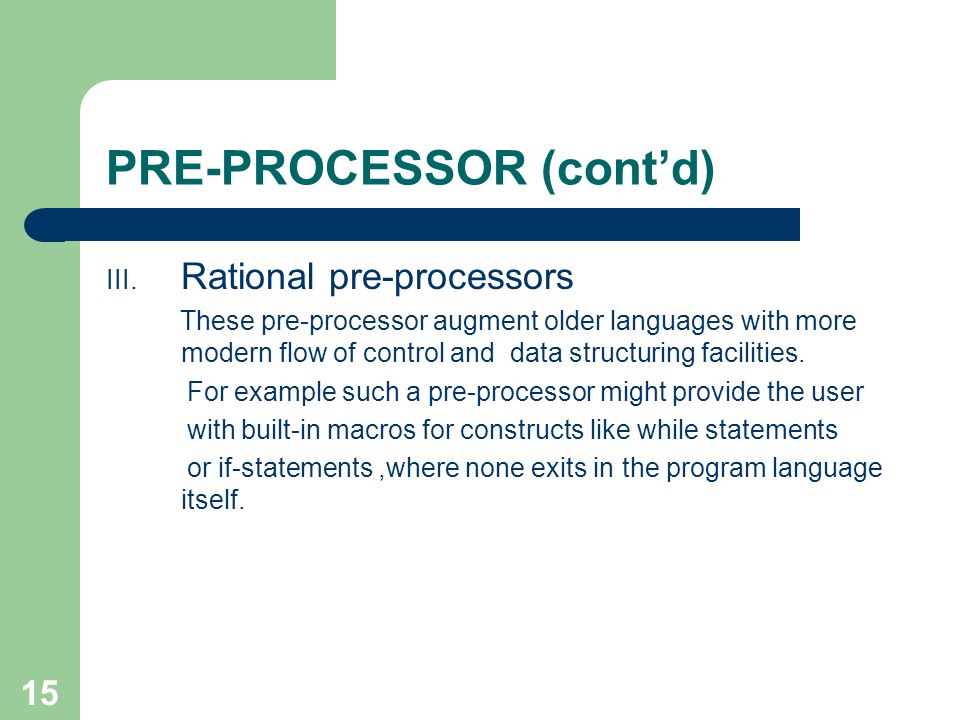 PRE-PROCESSOR (cont'd)

III. Rational pre-processors

These pre-processor augment older languages with more modern flow of control and data structuring facilities.

For example such a pre-processor might provide the user with built-in macros for constructs like while statements or if-statements ,where none exits in the program language itself.

15